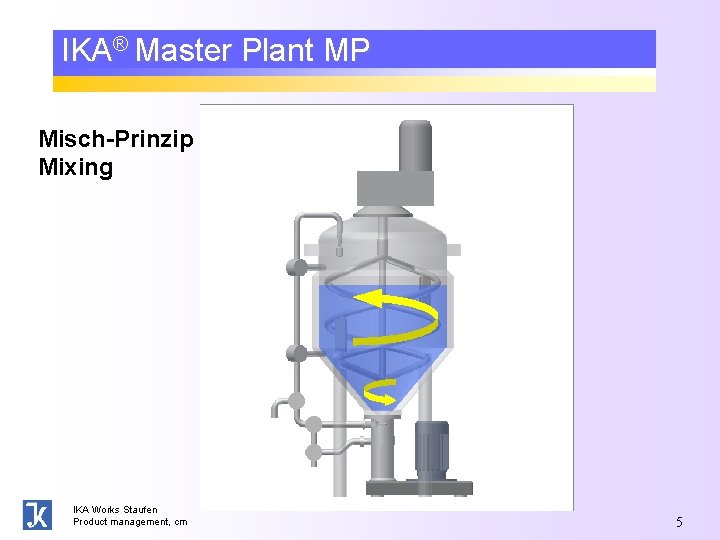 IKA® Master Plant MP

Misch-Prinzip
Mixing

IKA Works Staufen
Product management, cm

5